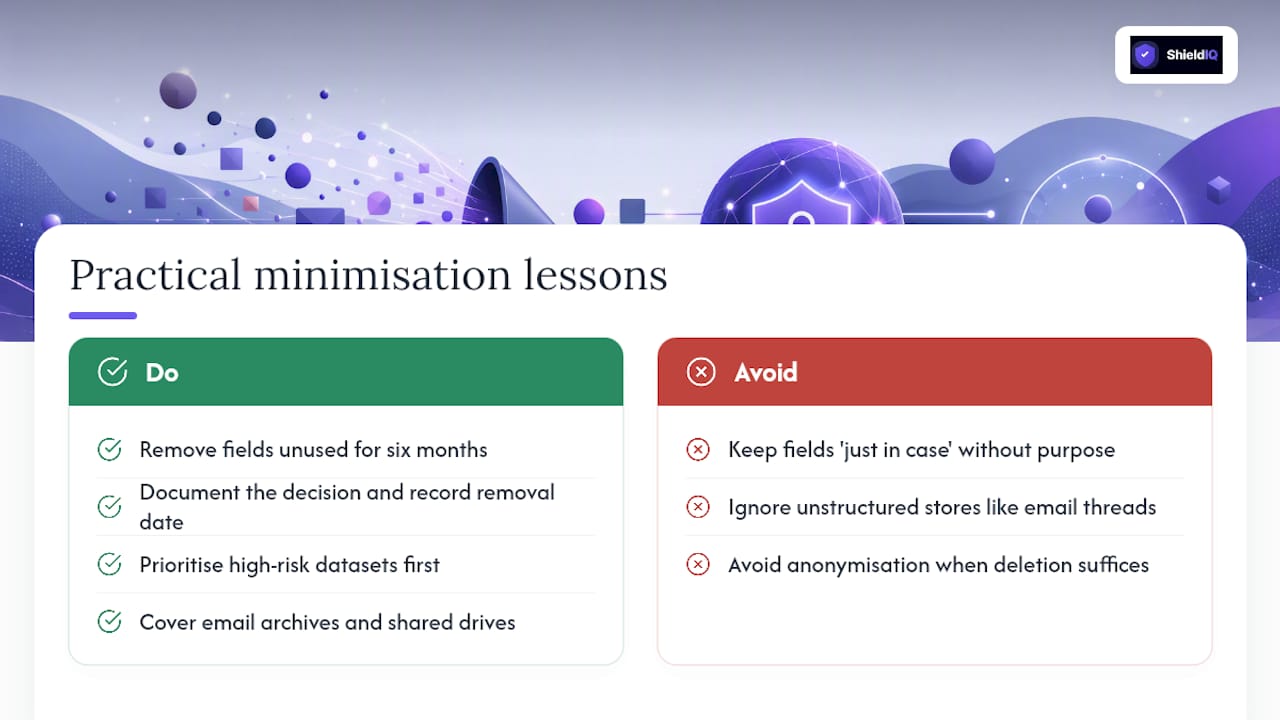 ShieldIQ

Practical minimisation lessons

Do

Remove fields unused for six months

Document the decision and record removal date

Prioritise high-risk datasets first

Cover email archives and shared drives

Avoid

Keep fields 'just in case' without purpose

Ignore unstructured stores like email threads

Avoid anonymisation when deletion suffices